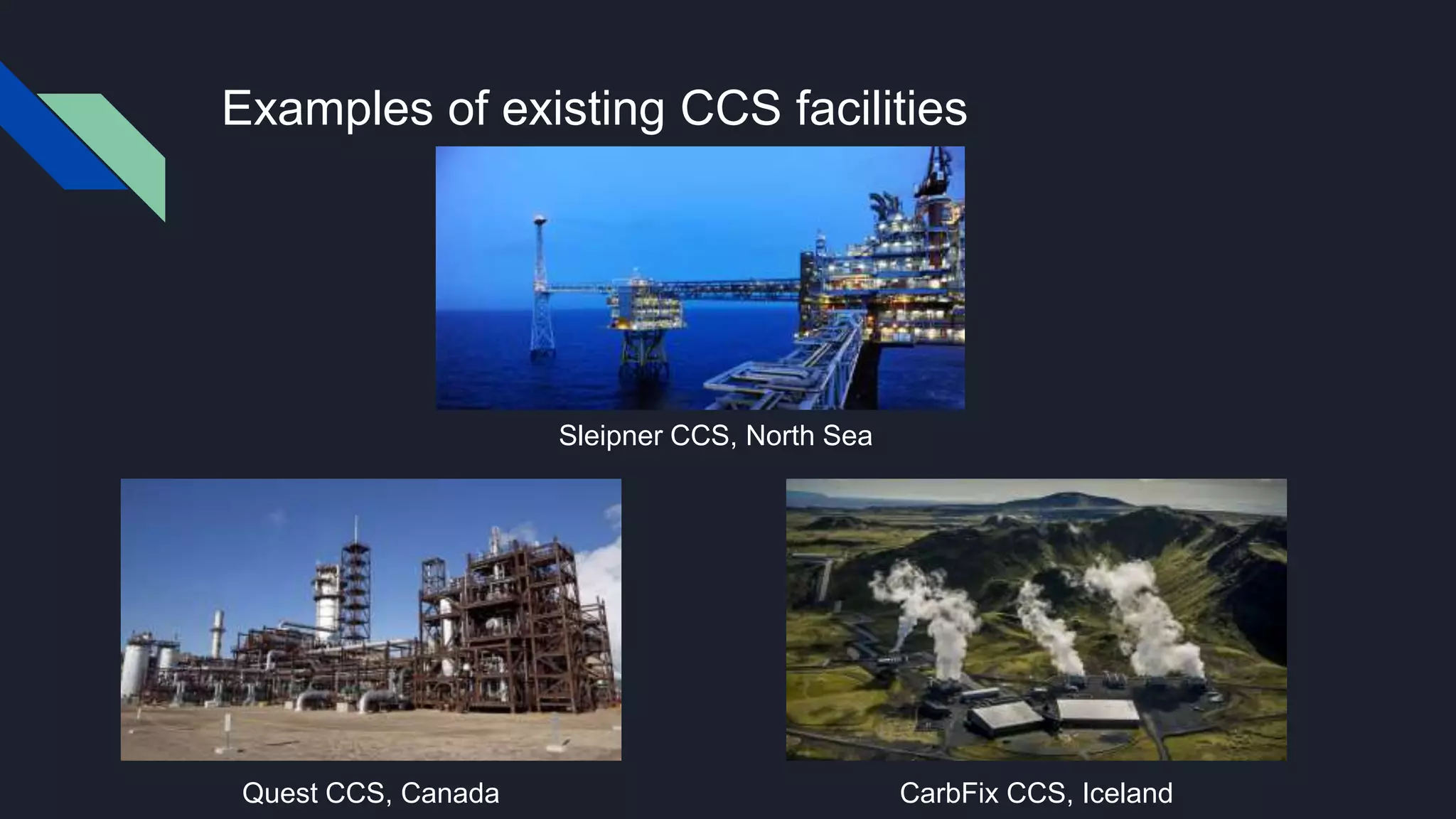 Examples of existing CCS facilities

Sleipner CCS, North Sea

Quest CCS, Canada

CarbFix CCS, Iceland